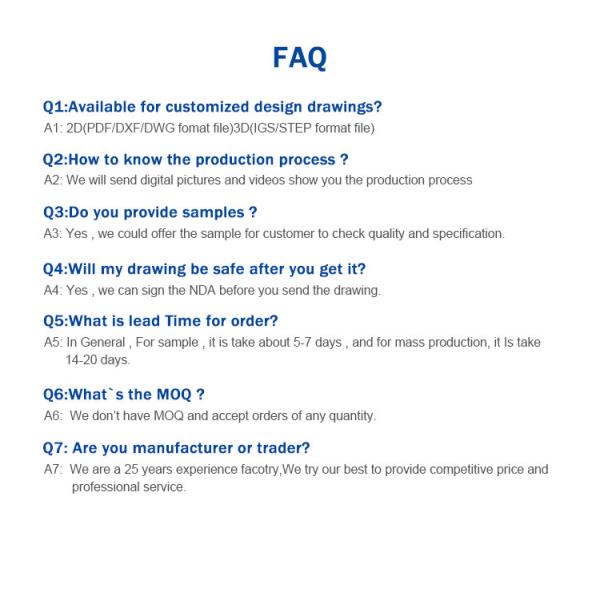 FAQ

Q1:Available for customized design drawings?

A1: 2D(PDF/DXF/DWG fomat file)3D(IGS/STEP format file)

Q2:How to know the production process ?

A2: We will send digital pictures and videos show you the production process

Q3:Do you provide samples ?

A3: Yes , we could offer the sample for customer to check quality and specification.

Q4:Will my drawing be safe after you get it?

A4: Yes , we can sign the NDA before you send the drawing.

Q5:What is lead Time for order?

A5: In General , For sample , it is take about 5-7 days , and for mass production, it Is take 14-20 days.

Q6:What`s the MOQ ?

A6: We don't have MOQ and accept orders of any quantity.

Q7: Are you manufacturer or trader?

A7: We are a 25 years experience facotry,We try our best to provide competitive price and professional service.